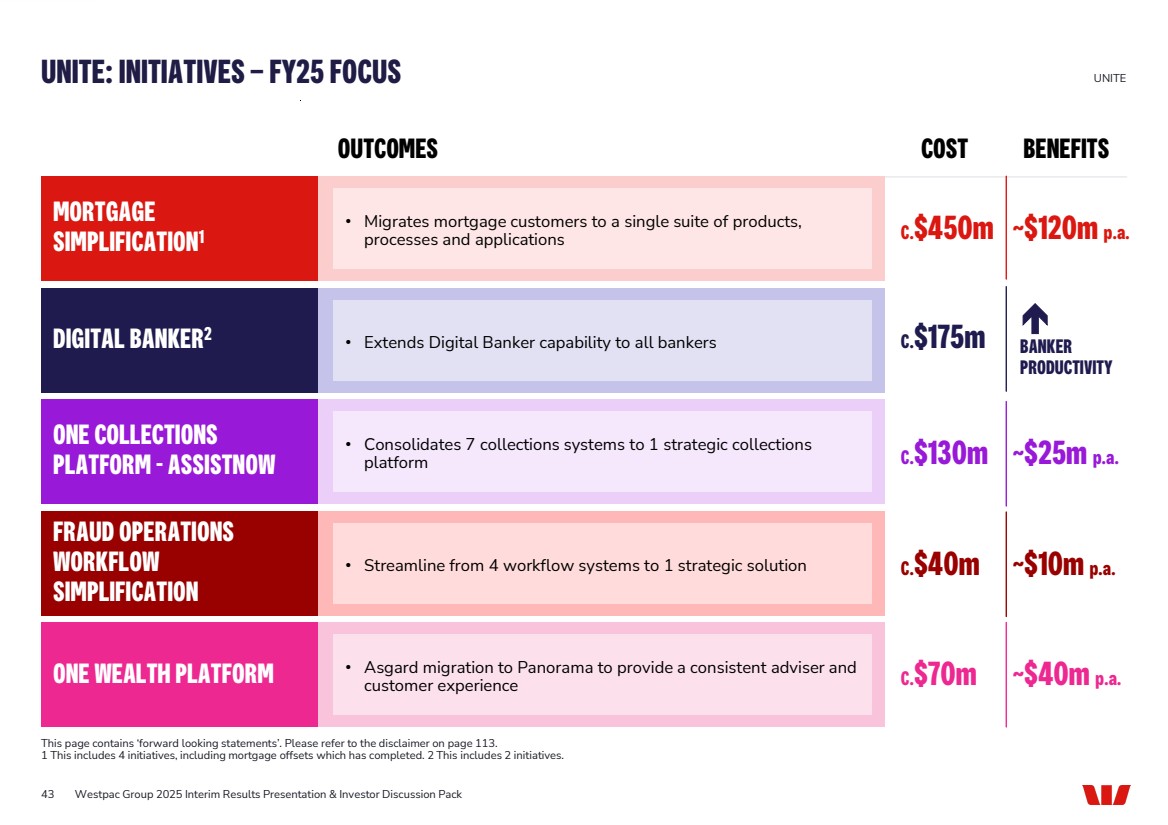 UNITE: INITIATIVES – FY25 FOCUS

UNITE

| | OUTCOMES | COST | BENEFITS |
|---|---|---|---|
| MORTGAGE SIMPLIFICATION$^1$ | • Migrates mortgage customers to a single suite of products, processes and applications | c.$450m | ~$120m p.a. |
| DIGITAL BANKER$^2$ | • Extends Digital Banker capability to all bankers | c.$175m | BANKER PRODUCTIVITY |
| ONE COLLECTIONS PLATFORM - ASSISTNOW | • Consolidates 7 collections systems to 1 strategic collections platform | c.$130m | ~$25m p.a. |
| FRAUD OPERATIONS WORKFLOW SIMPLIFICATION | • Streamline from 4 workflow systems to 1 strategic solution | c.$40m | ~$10m p.a. |
| ONE WEALTH PLATFORM | • Asgard migration to Panorama to provide a consistent adviser and customer experience | c.$70m | ~$40m p.a. |

This page contains 'forward looking statements'. Please refer to the disclaimer on page 113.
1 This includes 4 initiatives, including mortgage offsets which has completed. 2 This includes 2 initiatives.

43 Westpac Group 2025 Interim Results Presentation & Investor Discussion Pack